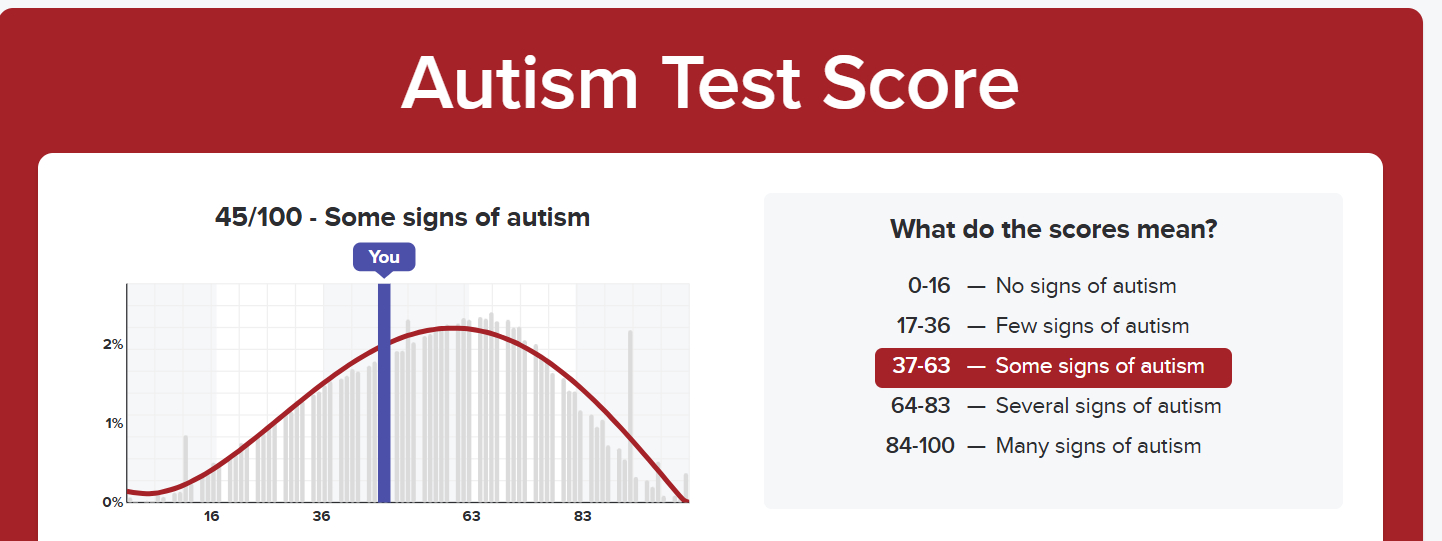 Autism Test Score

45/100 - Some signs of autism

You

2%
1%
0%

16 36 63 83

What do the scores mean?

0-16 — No signs of autism
17-36 — Few signs of autism
37-63 — Some signs of autism
64-83 — Several signs of autism
84-100 — Many signs of autism